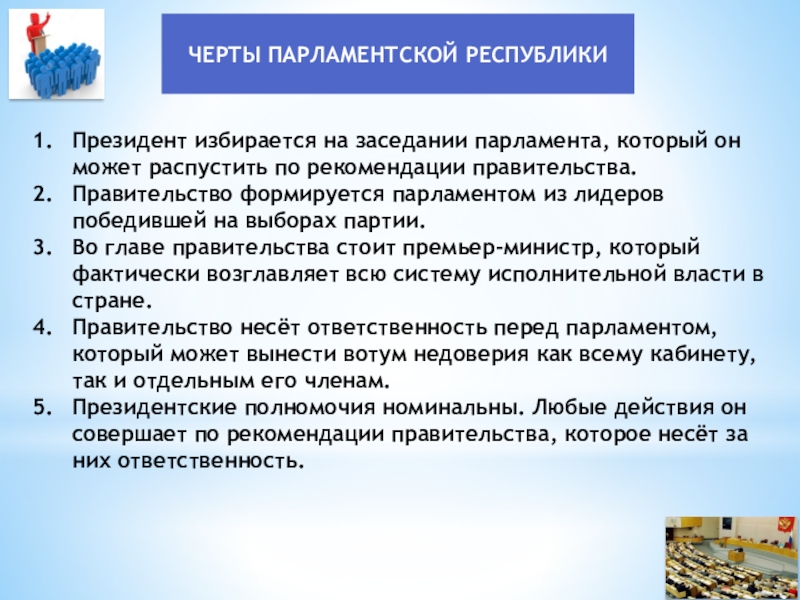 ЧЕРТЫ ПАРЛАМЕНТСКОЙ РЕСПУБЛИКИ

1. Президент избирается на заседании парламента, который он может распустить по рекомендации правительства.
2. Правительство формируется парламентом из лидеров победившей на выборах партии.
3. Во главе правительства стоит премьер-министр, который фактически возглавляет всю систему исполнительной власти в стране.
4. Правительство несёт ответственность перед парламентом, который может вынести вотум недоверия как всему кабинету, так и отдельным его членам.
5. Президентские полномочия номинальны. Любые действия он совершает по рекомендации правительства, которое несёт за них ответственность.